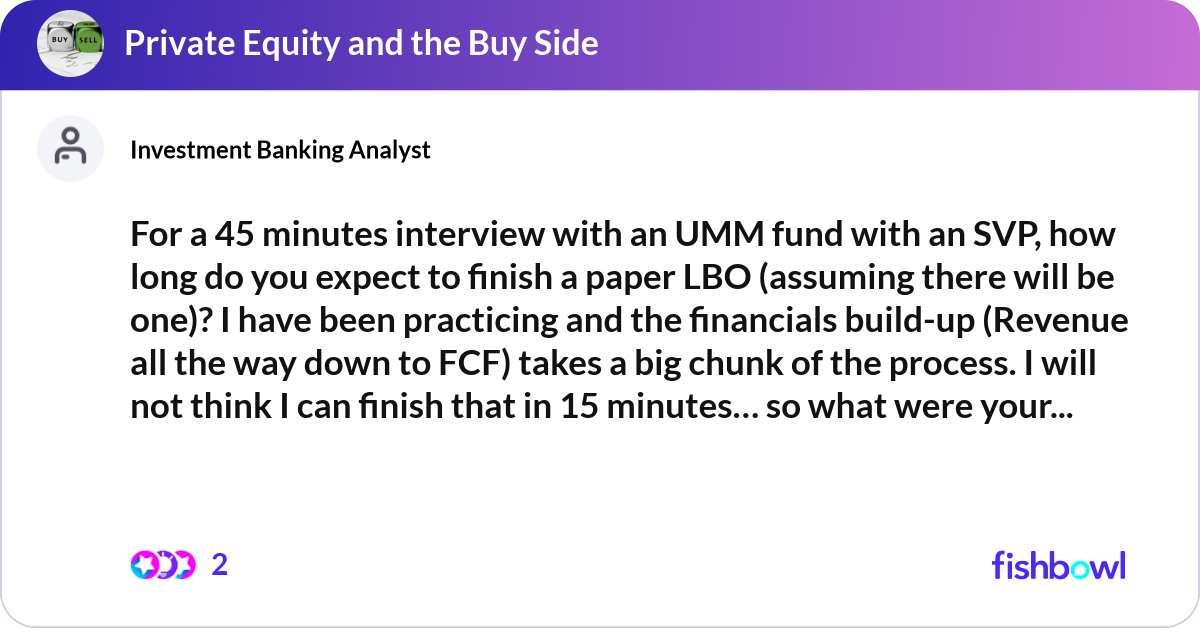 BUY SELL

Private Equity and the Buy Side

Investment Banking Analyst

For a 45 minutes interview with an UMM fund with an SVP, how long do you expect to finish a paper LBO (assuming there will be one)? I have been practicing and the financials build-up (Revenue all the way down to FCF) takes a big chunk of the process. I will not think I can finish that in 15 minutes… so what were your...

2

fishbowl